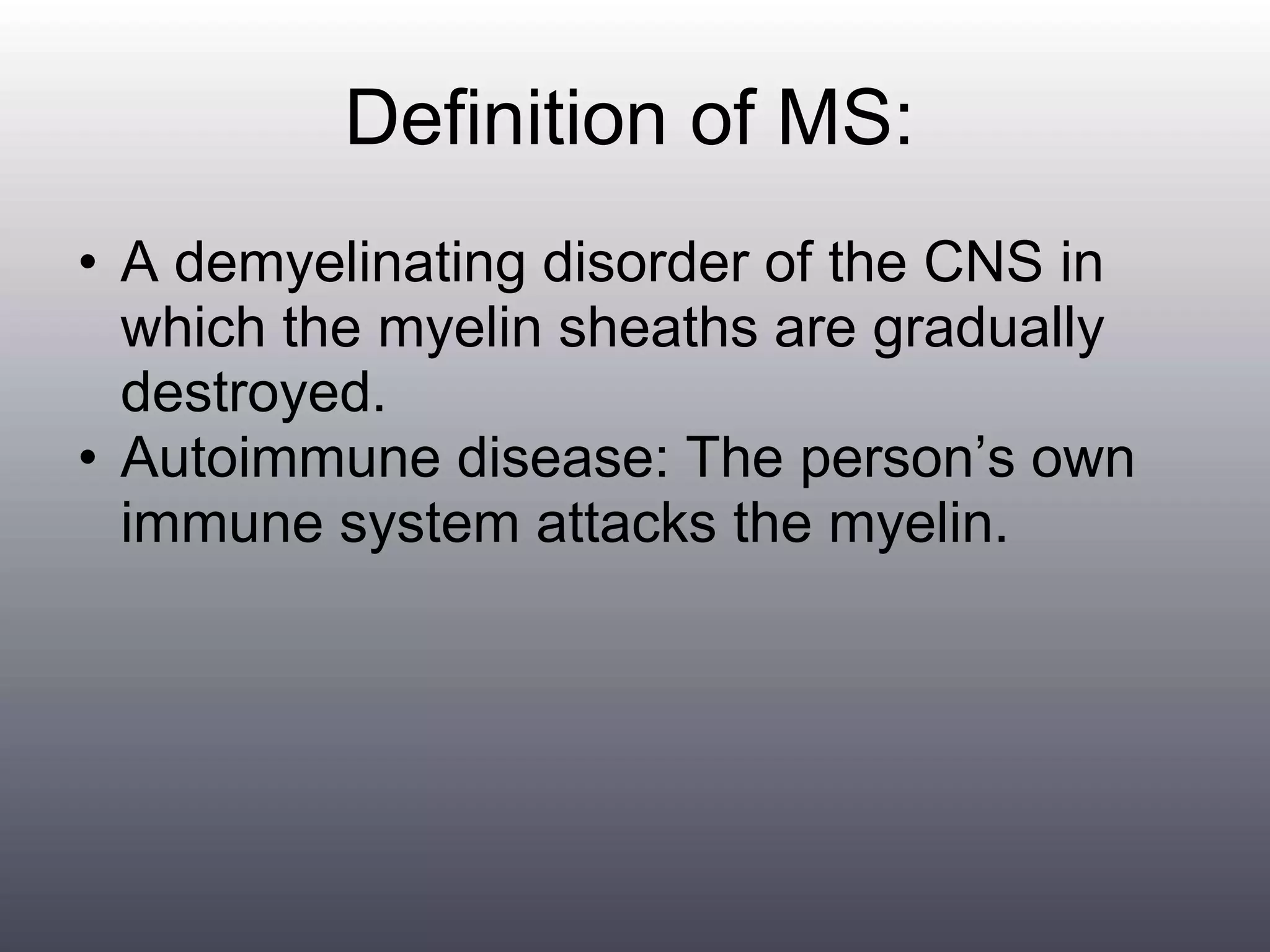 Definition of MS:

• A demyelinating disorder of the CNS in which the myelin sheaths are gradually destroyed.
• Autoimmune disease: The person’s own immune system attacks the myelin.